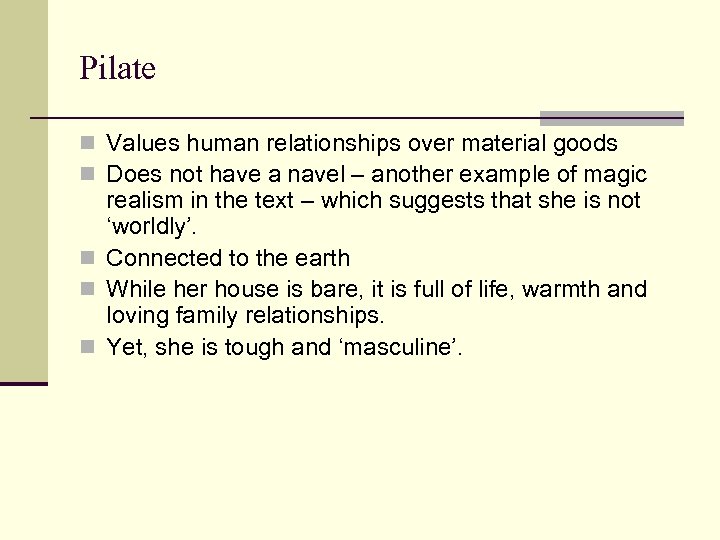 Pilate

- Values human relationships over material goods
- Does not have a navel – another example of magic realism in the text – which suggests that she is not ‘worldly’.
- Connected to the earth
- While her house is bare, it is full of life, warmth and loving family relationships.
- Yet, she is tough and ‘masculine’.